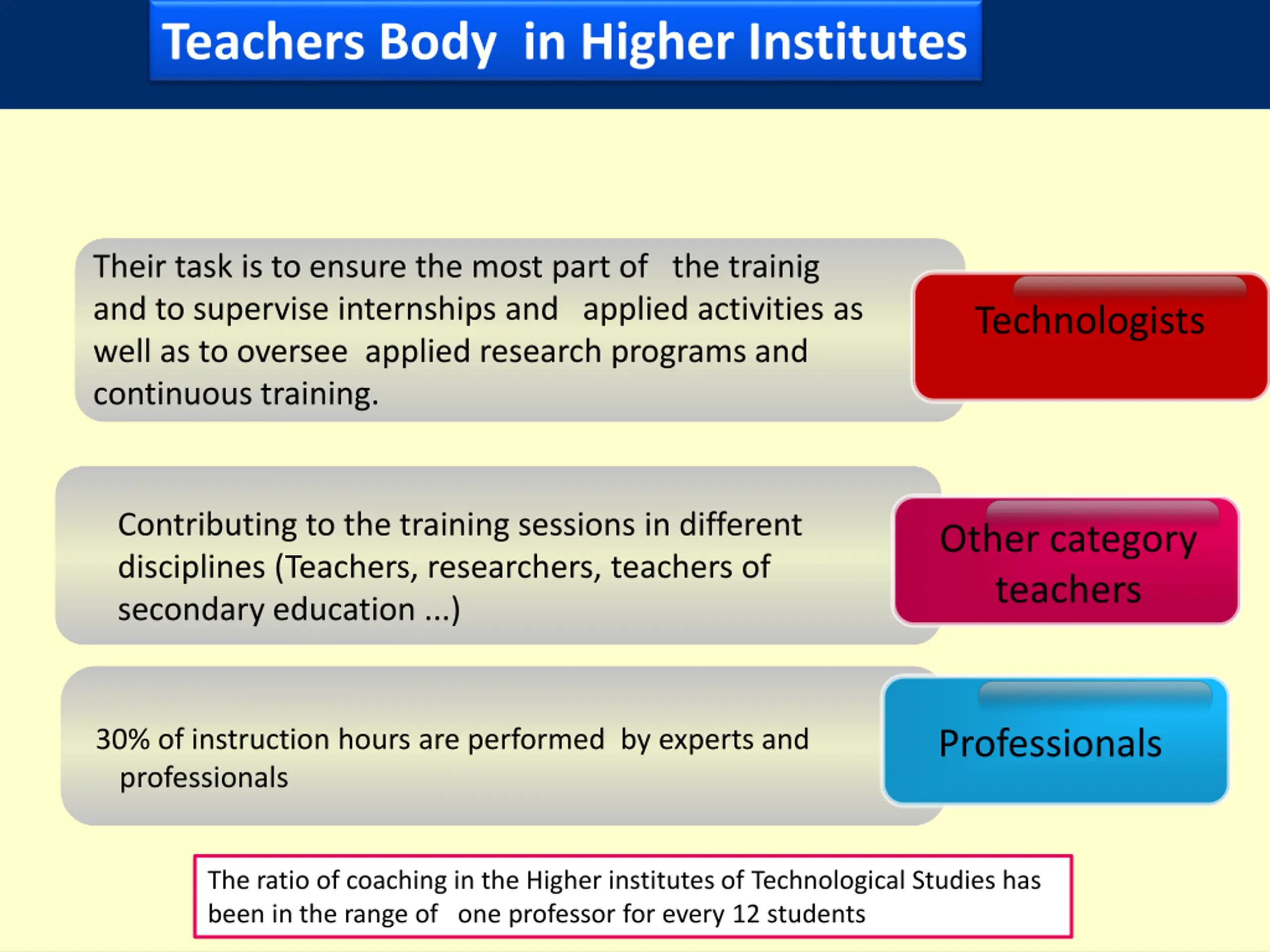 Teachers Body in Higher Institutes

Their task is to ensure the most part of the trainig and to supervise internships and applied activities as well as to oversee applied research programs and continuous training.

Technologists

Contributing to the training sessions in different disciplines (Teachers, researchers, teachers of secondary education ...)

Other category teachers

30% of instruction hours are performed by experts and professionals

Professionals

The ratio of coaching in the Higher institutes of Technological Studies has been in the range of one professor for every 12 students